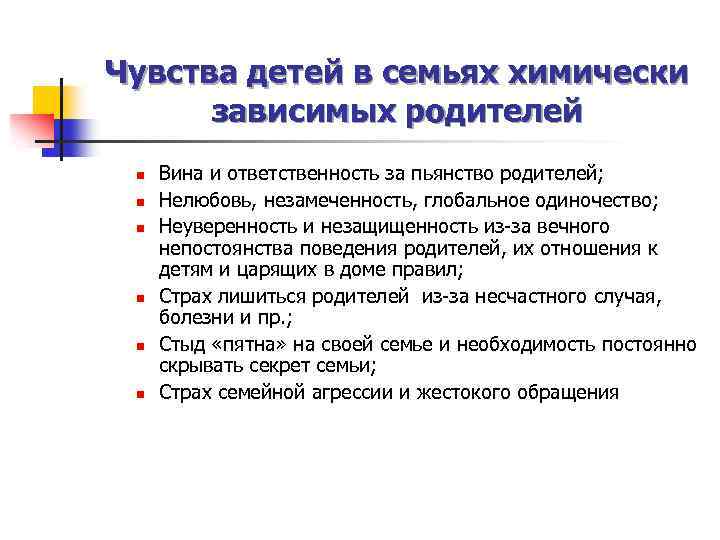 Чувства детей в семьях химически зависимых родителей

- Вина и ответственность за пьянство родителей;
- Нелюбовь, незамеченность, глобальное одиночество;
- Неуверенность и незащищенность из-за вечного непостоянства поведения родителей, их отношения к детям и царящих в доме правил;
- Страх лишиться родителей из-за несчастного случая, болезни и пр.;
- Стыд «пятна» на своей семье и необходимость постоянно скрывать секрет семьи;
- Страх семейной агрессии и жестокого обращения